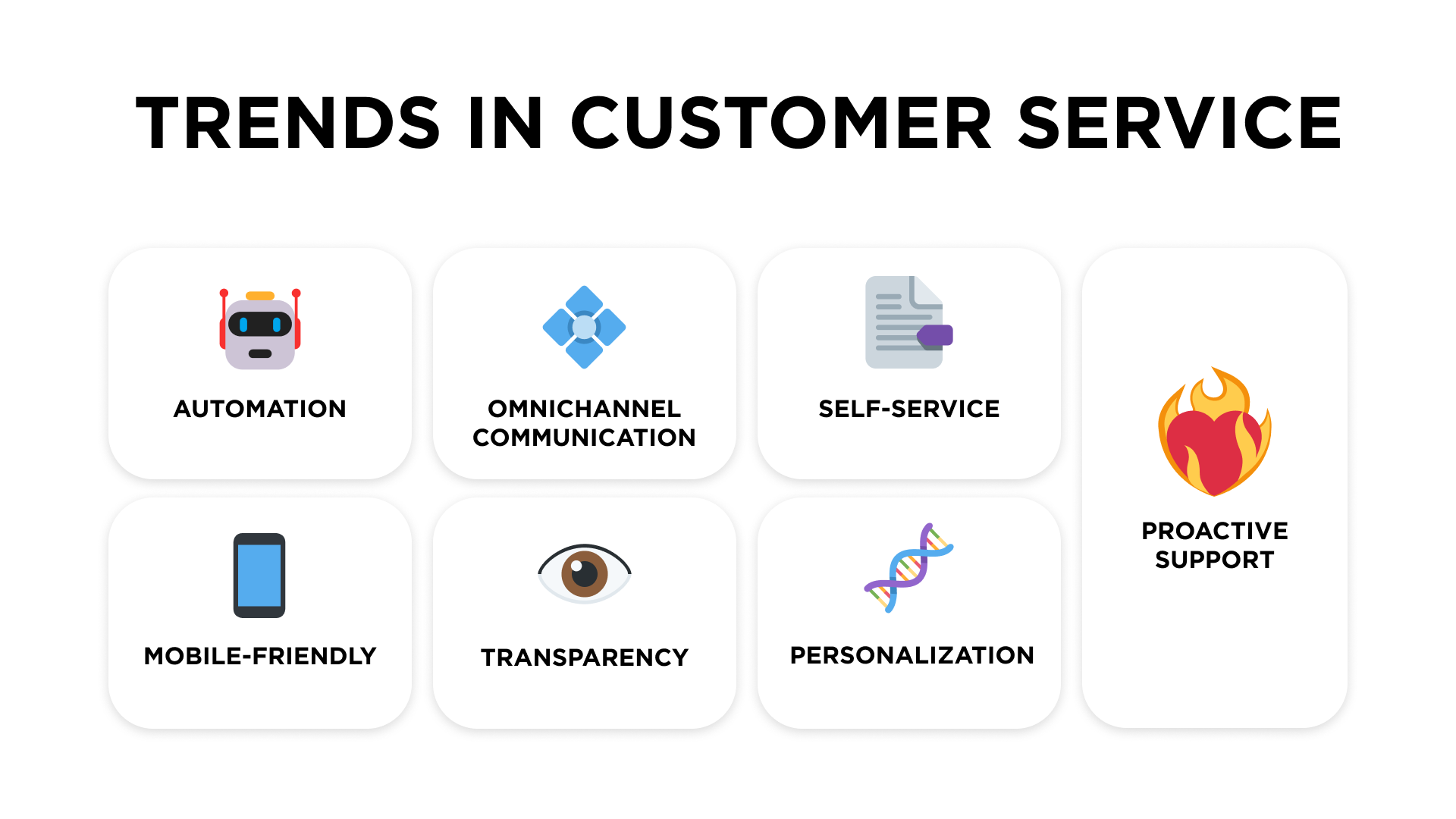 TRENDS IN CUSTOMER SERVICE

AUTOMATION

OMNICHANNEL COMMUNICATION

SELF-SERVICE

PROACTIVE SUPPORT

MOBILE-FRIENDLY

TRANSPARENCY

PERSONALIZATION